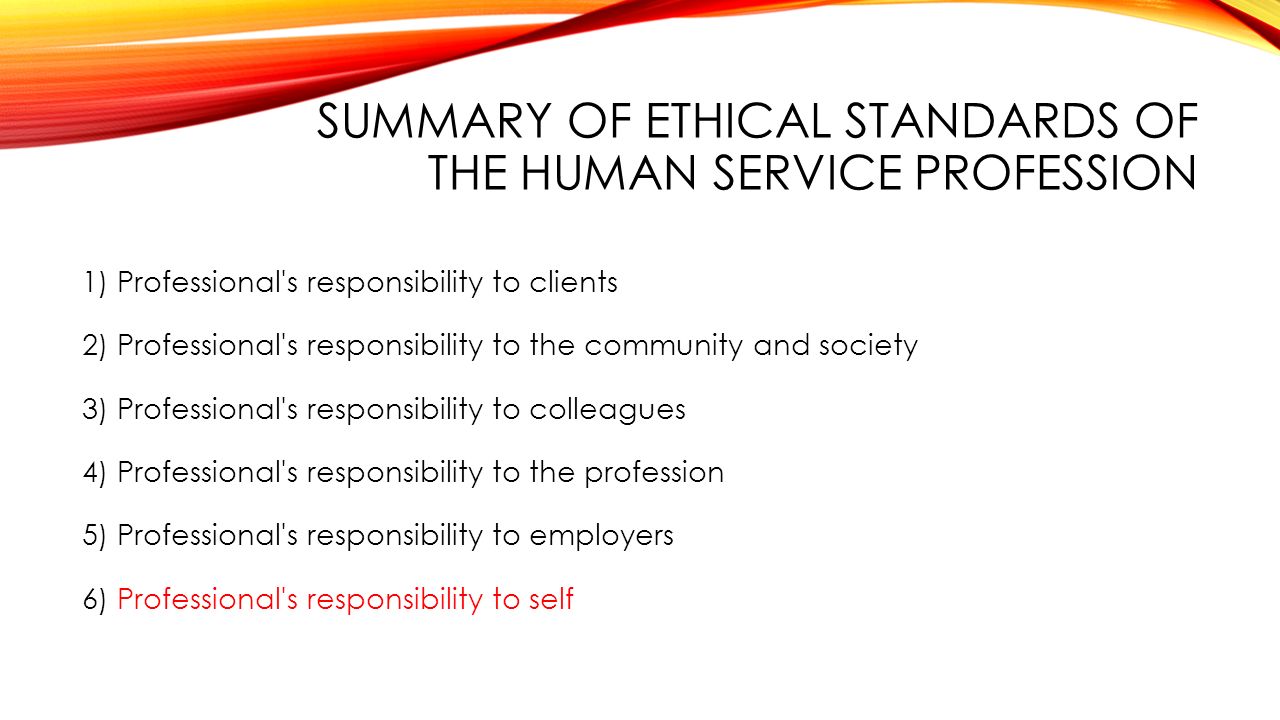 SUMMARY OF ETHICAL STANDARDS OF THE HUMAN SERVICE PROFESSION

1) Professional's responsibility to clients

2) Professional's responsibility to the community and society

3) Professional's responsibility to colleagues

4) Professional's responsibility to the profession

5) Professional's responsibility to employers

6) Professional's responsibility to self